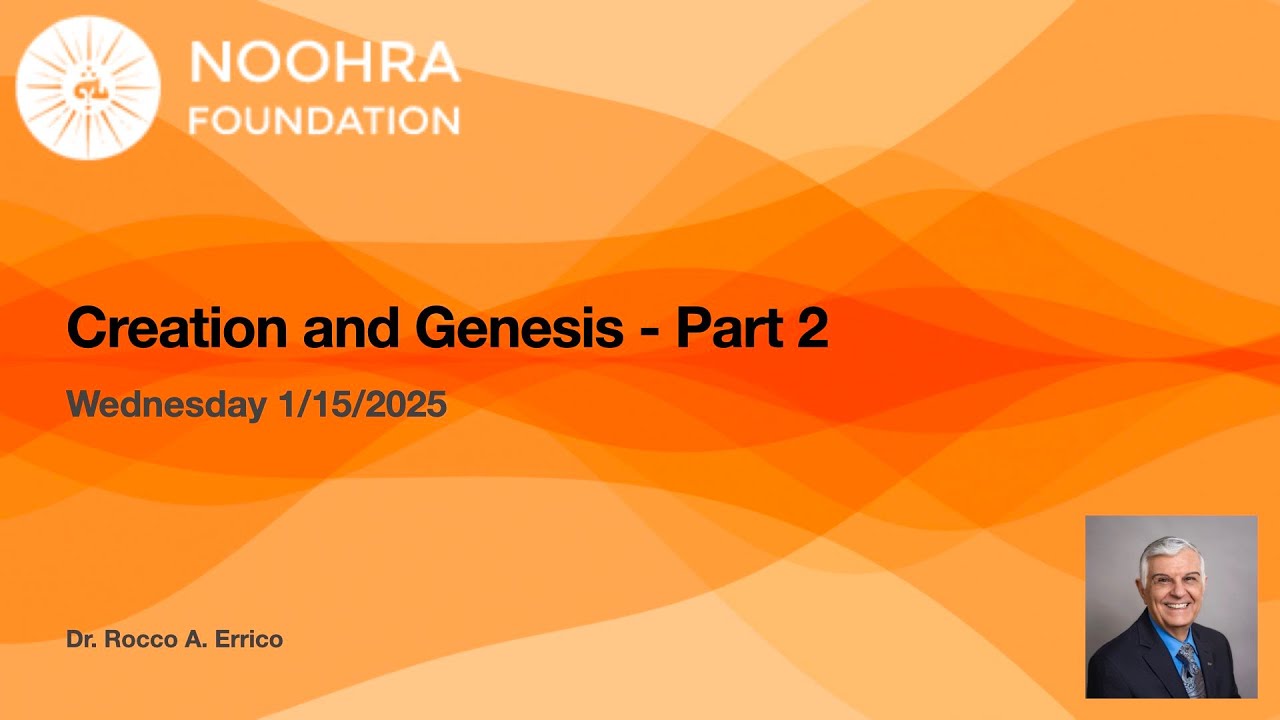 NOOHRA FOUNDATION

Creation and Genesis - Part 2

Wednesday 1/15/2025

Dr. Rocco A. Errico